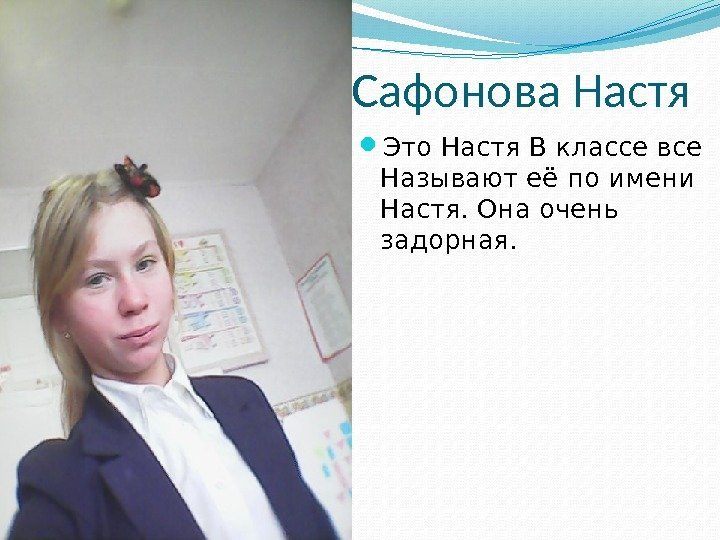 Сафонова Настя

Это Настя В классе все Называют её по имени Настя. Она очень задорная.